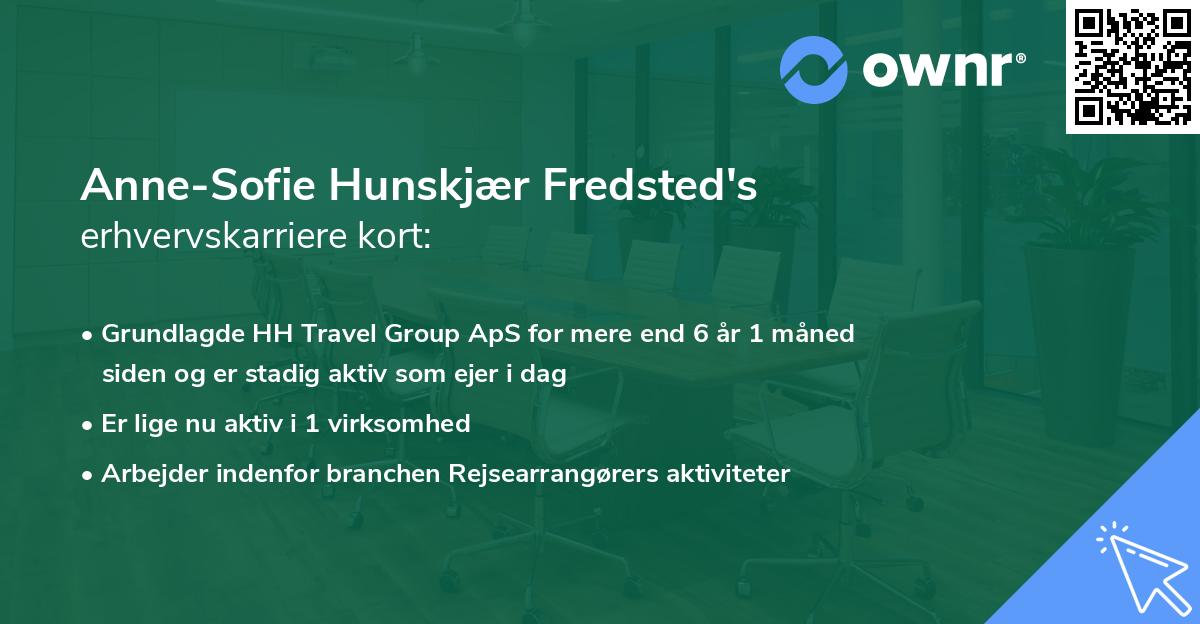 ownr®

Anne-Sofie Hunskjær Fredsted's erhvervskarriere kort:

• Grundlagde HH Travel Group ApS for mere end 6 år 1 måned siden og er stadig aktiv som ejer i dag
• Er lige nu aktiv i 1 virksomhed
• Arbejder indenfor branchen Rejsearrangørers aktiviteter